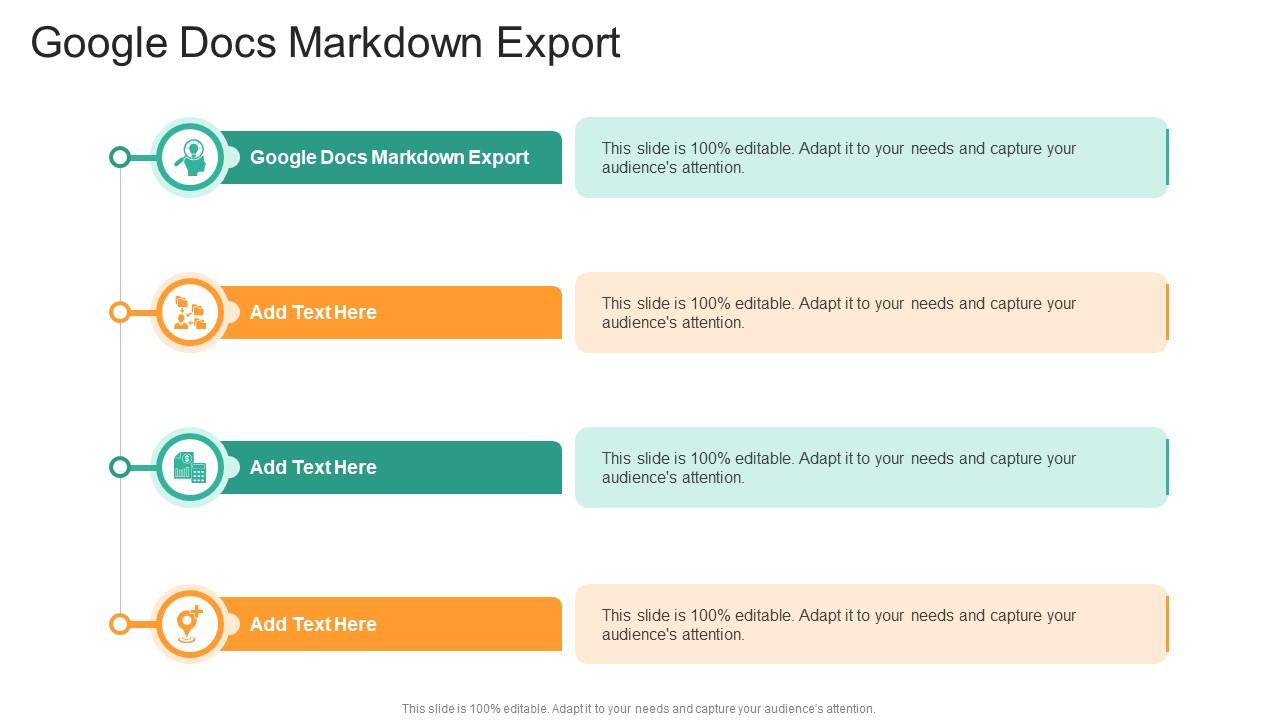 Google Docs Markdown Export

Google Docs Markdown Export

This slide is 100% editable. Adapt it to your needs and capture your audience's attention.

Add Text Here

This slide is 100% editable. Adapt it to your needs and capture your audience's attention.

Add Text Here

This slide is 100% editable. Adapt it to your needs and capture your audience's attention.

Add Text Here

This slide is 100% editable. Adapt it to your needs and capture your audience's attention.

This slide is 100% editable. Adapt it to your needs and capture your audience's attention.